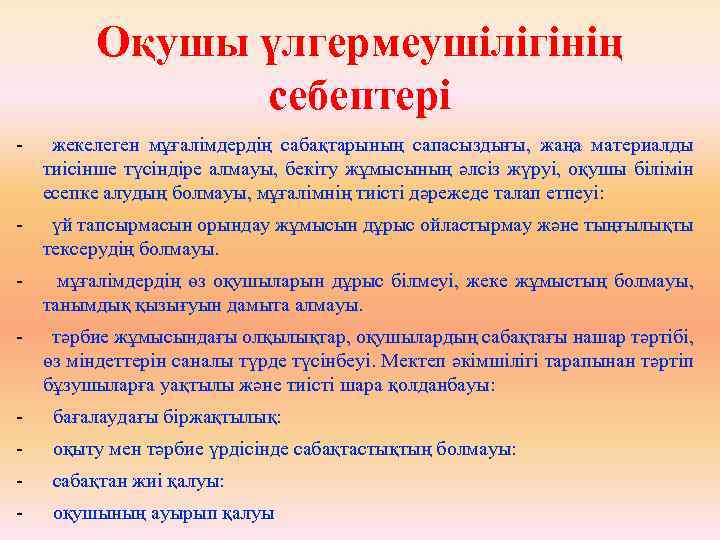 Оқушы үлгермеушілігінің себептері

- жекелеген мұғалімдердің сабақтарының сапасыздығы, жаңа материалды тиісінше түсіндіре алмауы, бекіту жұмысының әлсіз жүруі, оқушы білімін есепке алудың болмауы, мұғалімнің тиісті дәрежеде талап етпеуі:

- үй тапсырмасын орындау жұмысын дұрыс ойластырмау және тыңғылықты тексерудің болмауы.

- мұғалімдердің өз оқушыларын дұрыс білмеуі, жеке жұмыстың болмауы, танымдық қызығуын дамыта алмауы.

- тәрбие жұмысындағы олқылықтар, оқушылардың сабақтағы нашар тәртібі, өз міндеттерін саналы түрде түсінбеуі. Мектеп әкімшілігі тарапынан тәртіп бұзушыларға уақтылы және тиісті шара қолданбауы:

- бағалаудағы біржақтылық:

- оқыту мен тәрбие үрдісінде сабақтастықтың болмауы:

- сабақтан жиі қалуы:

- оқушының ауырып қалуы